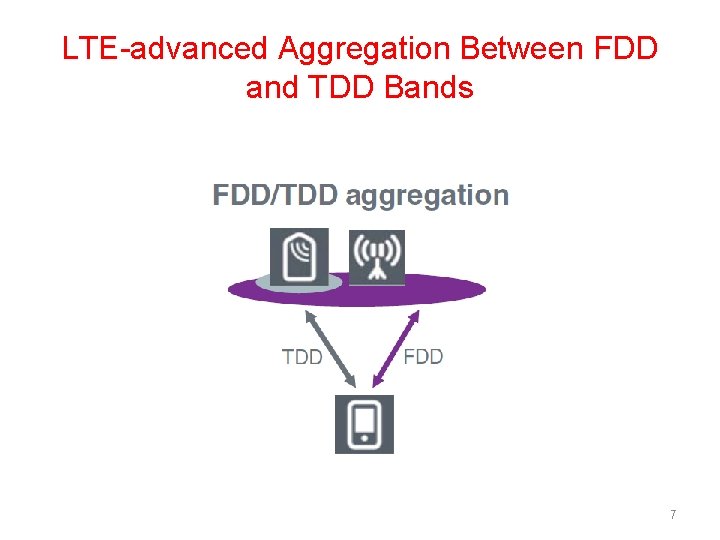 LTE-advanced Aggregation Between FDD and TDD Bands

FDD/TDD aggregation

TDD

FDD

7